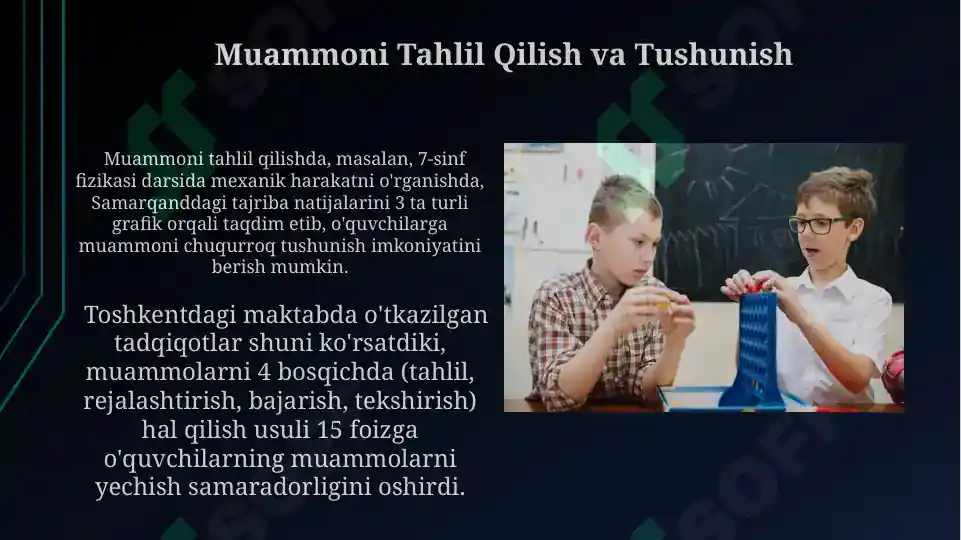 Muammoni Tahlil Qilish va Tushunish

Muammoni tahlil qilishda, masalan, 7-sinf fizikasi darsida mexanik harakatni o'rganishda, Samarqanddagi tajriba natijalarini 3 ta turli grafik orqali taqdim etib, o'quvchilarga muammoni chuqurroq tushunish imkoniyatini berish mumkin.

Toshkentdagi maktabda o'tkazilgan tadqiqotlar shuni ko'rsatdiki, muammolarni 4 bosqichda (tahlil, rejalashtirish, bajarish, tekshirish) hal qilish usuli 15 foizga o'quvchilarning muammolarni yechish samaradorligini oshirdi.